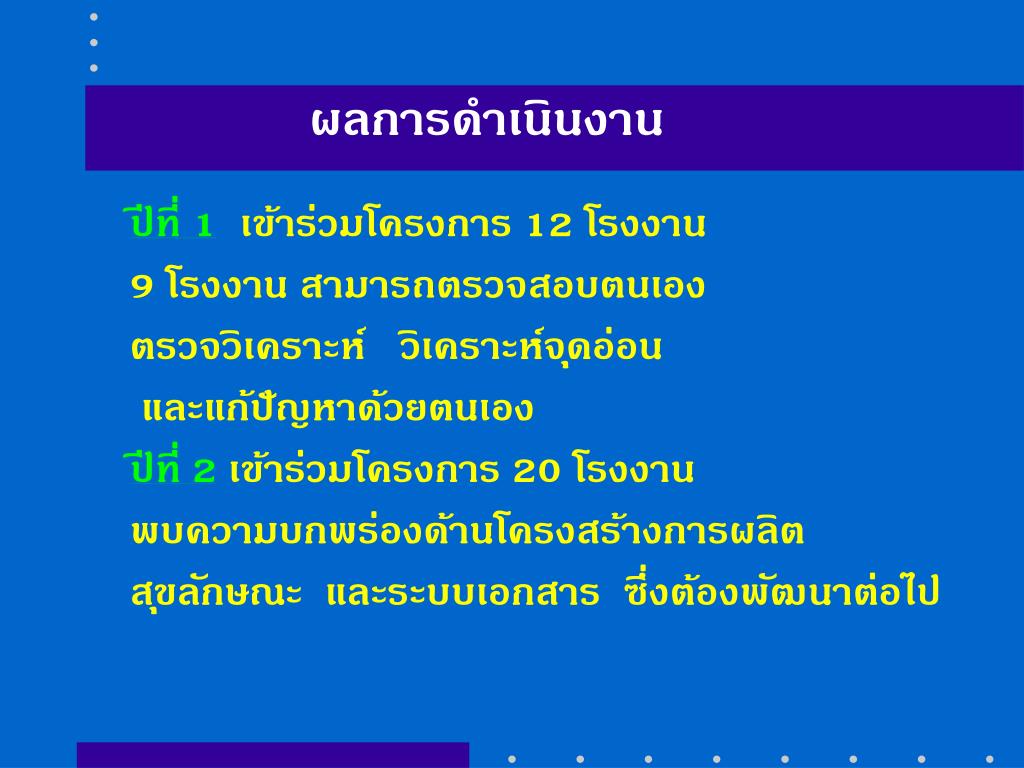 ผลการดำเนินงาน

ปีที่ 1 เข้าร่วมโครงการ 12 โรงงาน 9 โรงงาน สามารถตรวจสอบตนเอง ตรวจวิเคราะห์ วิเคราะห์จุดอ่อน และแก้ปัญหาด้วยตนเอง

ปีที่ 2 เข้าร่วมโครงการ 20 โรงงาน พบความบกพร่องด้านโครงสร้างการผลิต สุขลักษณะ และระบบเอกสาร ซึ่งต้องพัฒนาต่อไป